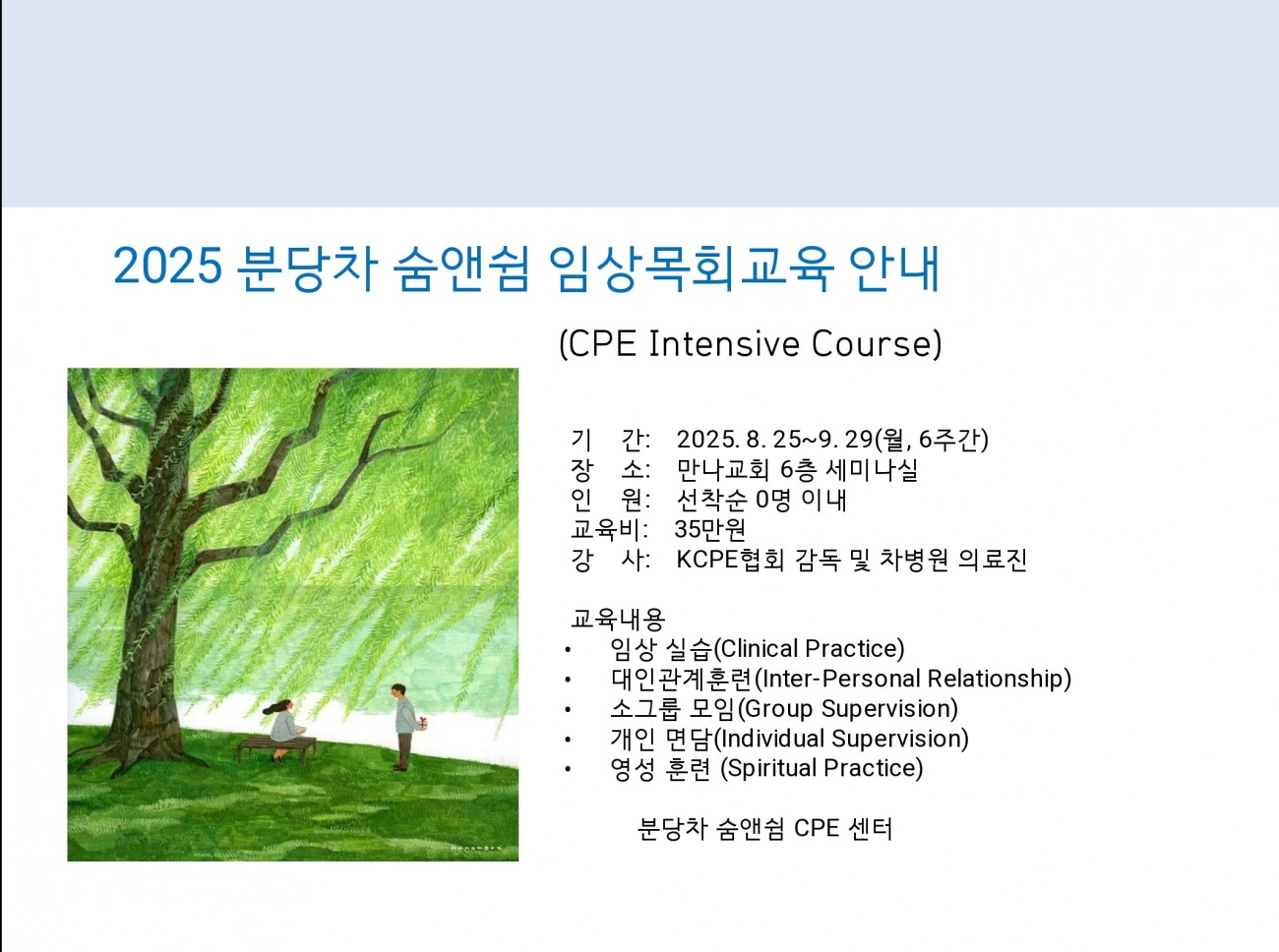 2025 분당차 숨앤쉼 임상목회교육 안내

(CPE Intensive Course)

기 간: 2025. 8. 25~9. 29(월, 6주간)
장 소: 만나교회 6층 세미나실
인 원: 선착순 0명 이내
교육비: 35만원
강 사: KCPE협회 감독 및 차병원 의료진

교육내용
• 임상 실습(Clinical Practice)
• 대인관계훈련(Inter-Personal Relationship)
• 소그룹 모임(Group Supervision)
• 개인 면담(Individual Supervision)
• 영성 훈련 (Spiritual Practice)

분당차 숨앤쉼 CPE 센터